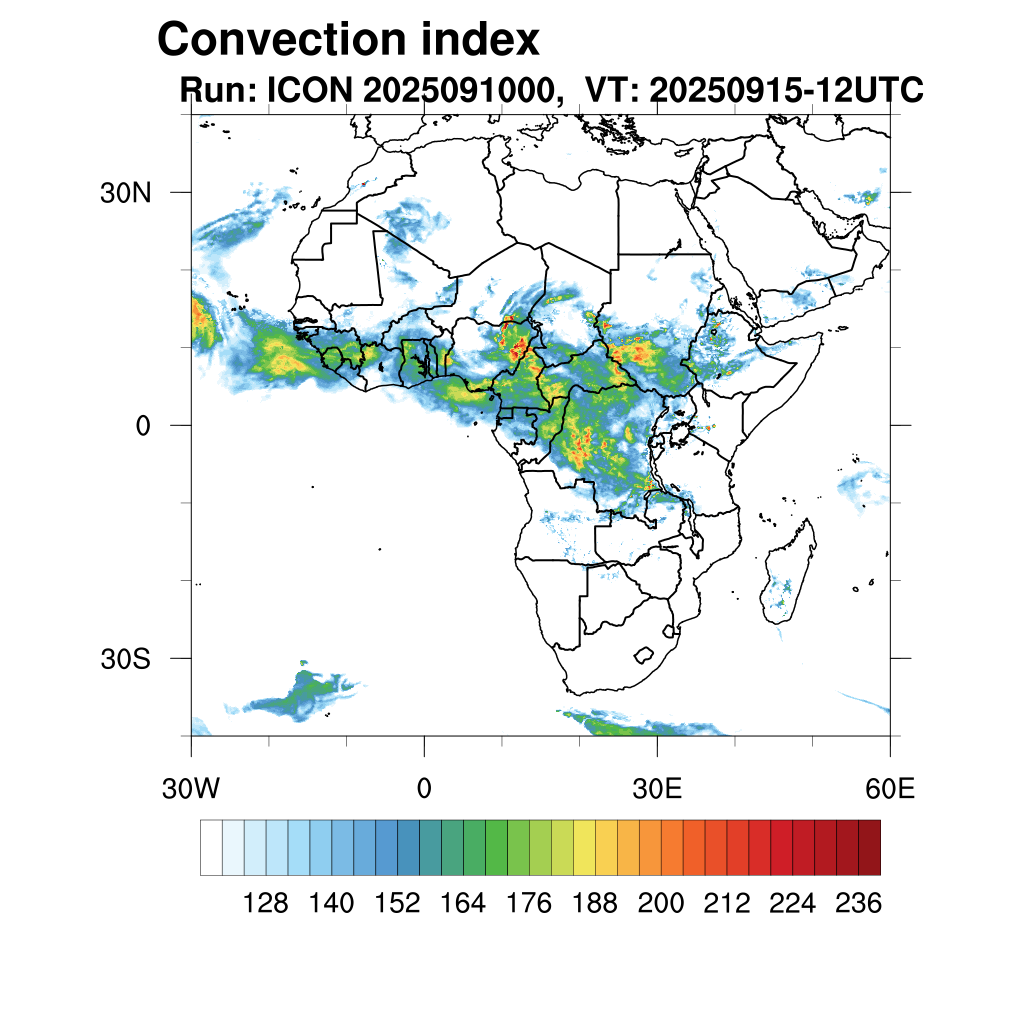 Convection index
Run: ICON 2025091000, VT: 20250915-12UTC

30N
0
30S

30W
0
30E
60E

128 140 152 164 176 188 200 212 224 236